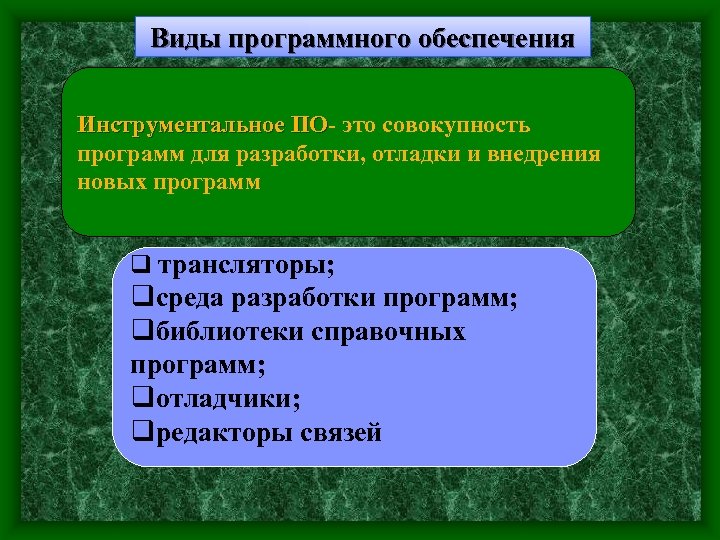 Виды программного обеспечения

Инструментальное ПО- это совокупность программ для разработки, отладки и внедрения новых программ

❑ трансляторы;
❑среда разработки программ;
❑библиотеки справочных программ;
❑отладчики;
❑редакторы связей